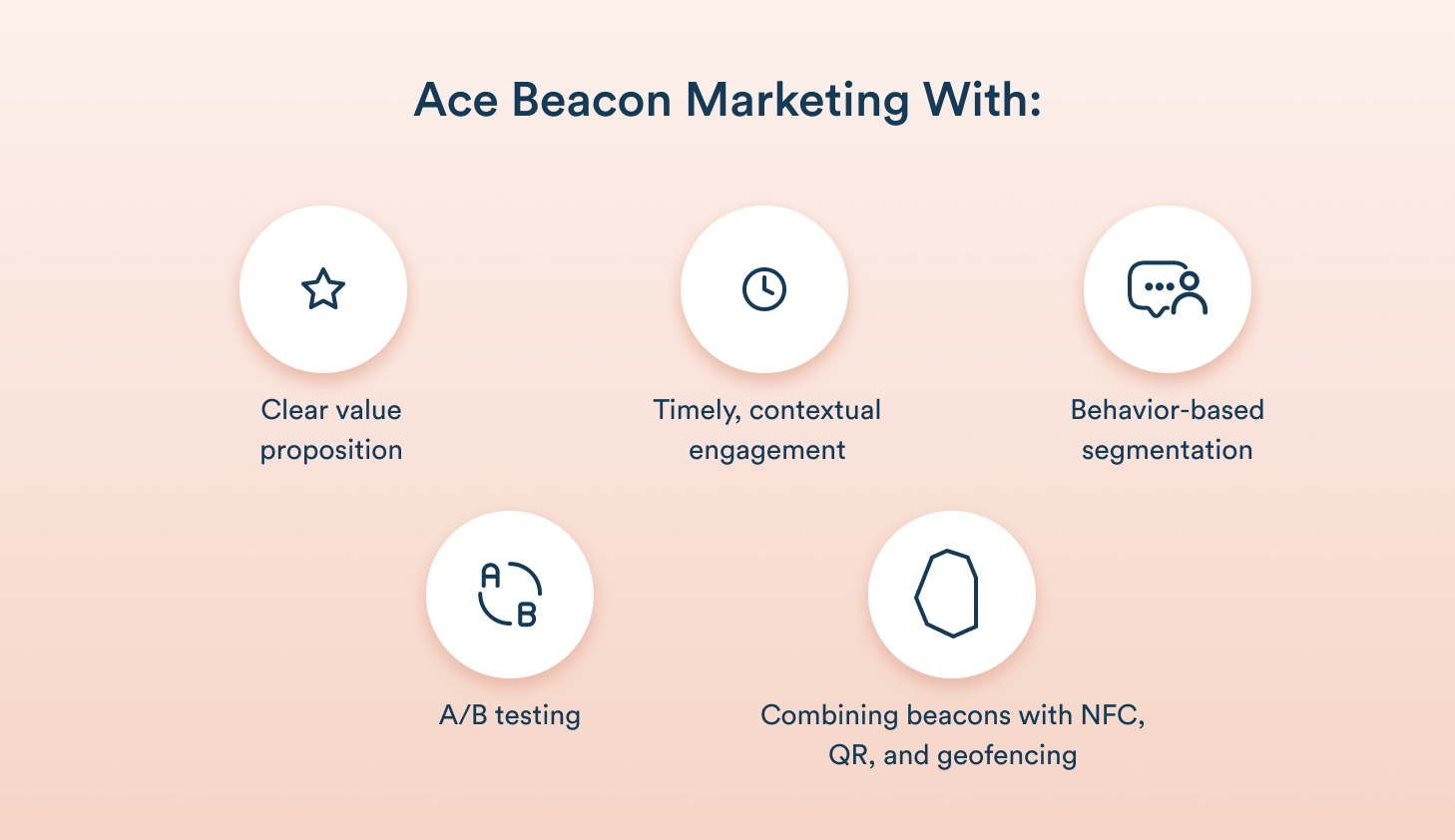 Ace Beacon Marketing With:

Clear value proposition

Timely, contextual engagement

Behavior-based segmentation

A
B

A/B testing

Combining beacons with NFC, QR, and geofencing